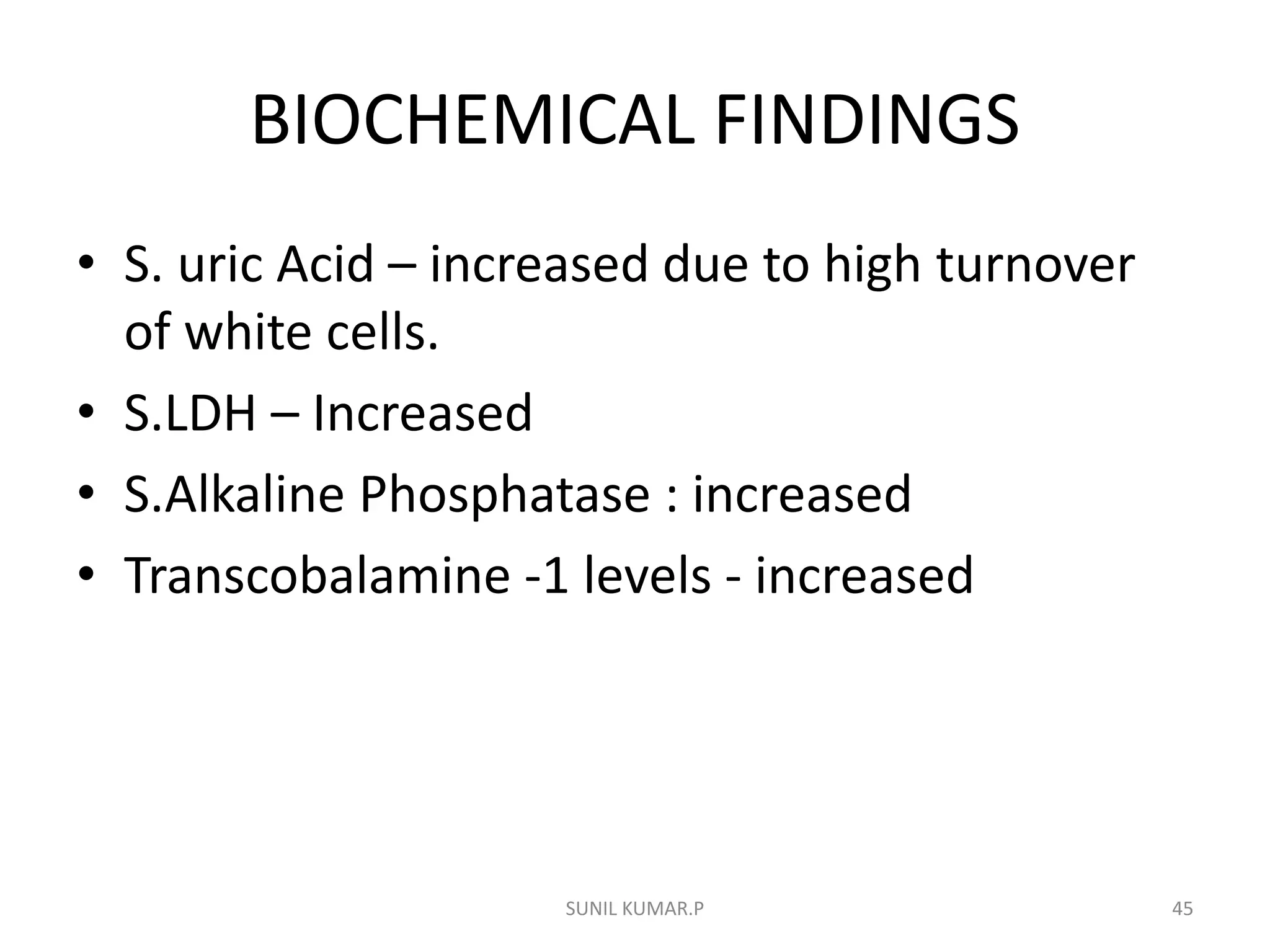 BIOCHEMICAL FINDINGS

• S. uric Acid – increased due to high turnover of white cells.
• S.LDH – Increased
• S.Alkaline Phosphatase : increased
• Transcobalamine -1 levels - increased

SUNIL KUMAR.P

45